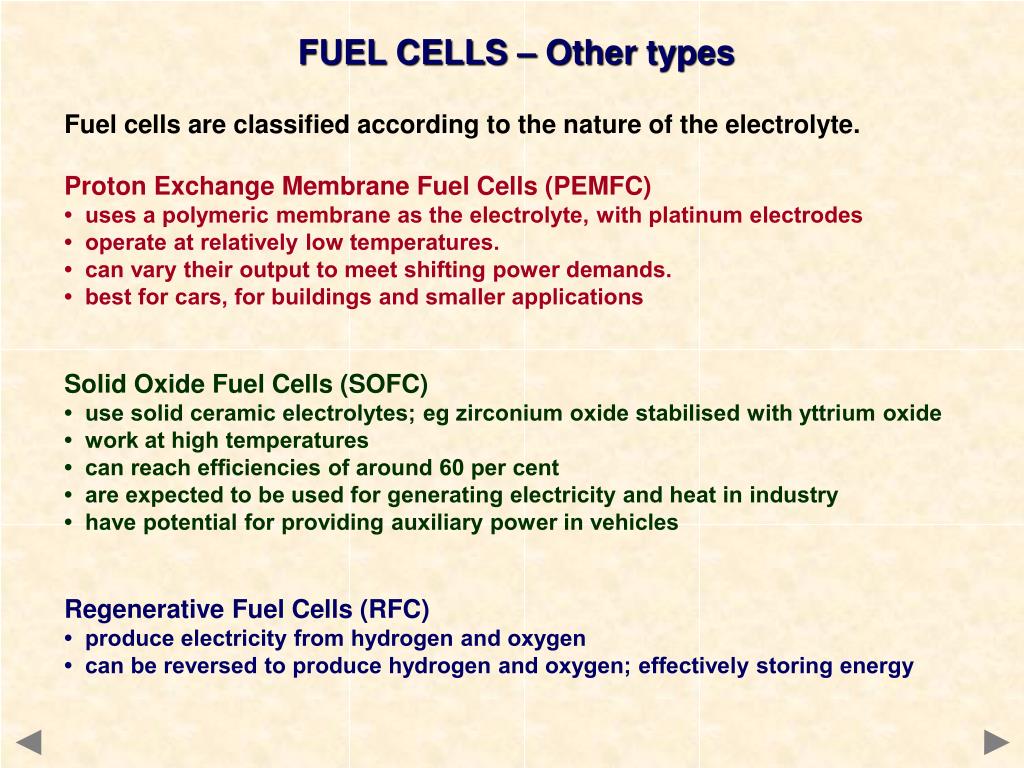 FUEL CELLS – Other types

Fuel cells are classified according to the nature of the electrolyte.

Proton Exchange Membrane Fuel Cells (PEMFC)
• uses a polymeric membrane as the electrolyte, with platinum electrodes
• operate at relatively low temperatures.
• can vary their output to meet shifting power demands.
• best for cars, for buildings and smaller applications

Solid Oxide Fuel Cells (SOFC)
• use solid ceramic electrolytes; eg zirconium oxide stabilised with yttrium oxide
• work at high temperatures
• can reach efficiencies of around 60 per cent
• are expected to be used for generating electricity and heat in industry
• have potential for providing auxiliary power in vehicles

Regenerative Fuel Cells (RFC)
• produce electricity from hydrogen and oxygen
• can be reversed to produce hydrogen and oxygen; effectively storing energy